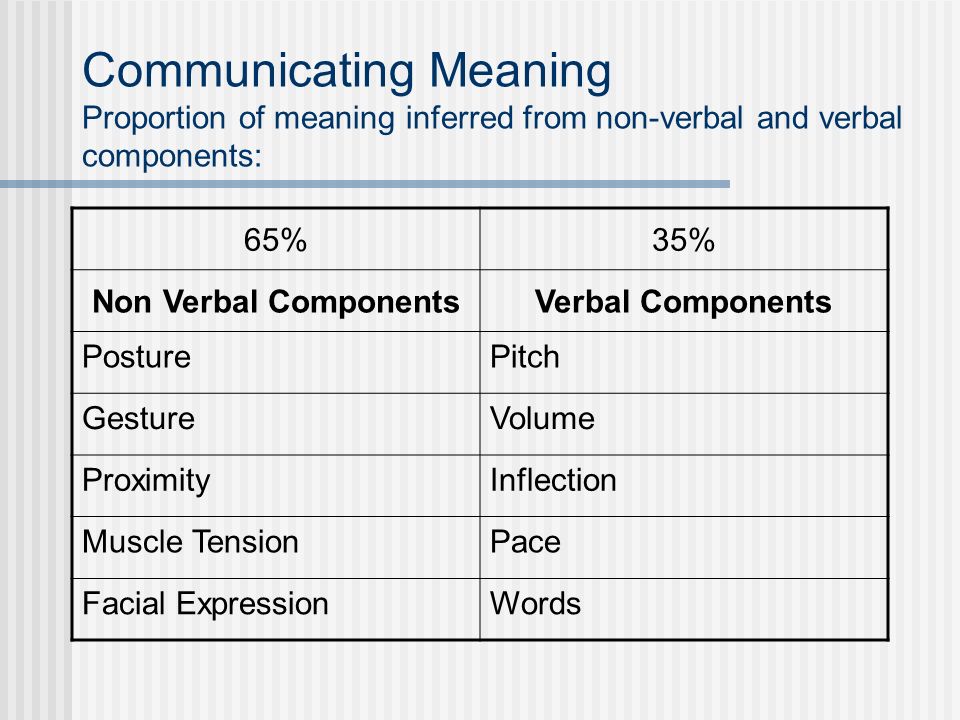 Communicating Meaning
Proportion of meaning inferred from non-verbal and verbal components:

| 65% | 35% |
|---|---|
| **Non Verbal Components** | **Verbal Components** |
| Posture | Pitch |
| Gesture | Volume |
| Proximity | Inflection |
| Muscle Tension | Pace |
| Facial Expression | Words |